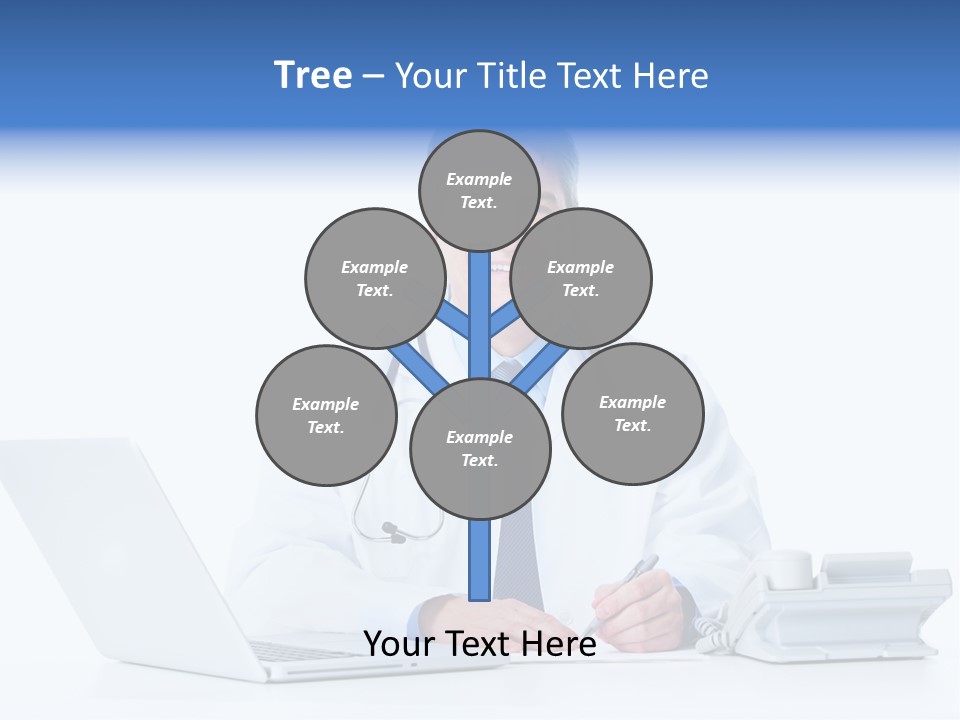 Tree – Your Title Text Here

Example Text.

Example Text.

Example Text.

Example Text.

Example Text.

Example Text.

Your Text Here